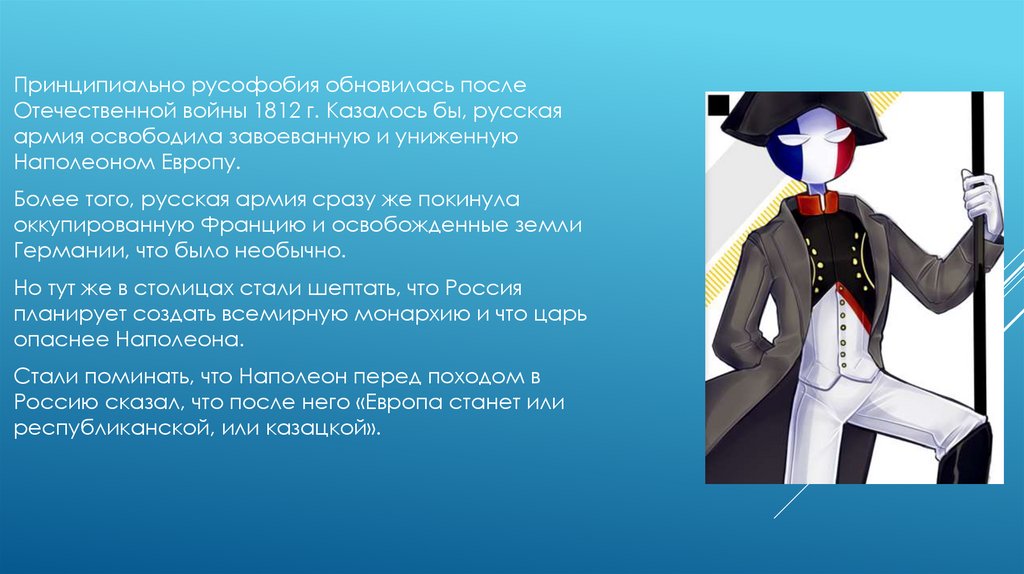 Принципиально русофобия обновилась после Отечественной войны 1812 г. Казалось бы, русская армия освободила завоеванную и униженную Наполеоном Европу.

Более того, русская армия сразу же покинула оккупированную Францию и освобожденные земли Германии, что было необычно.

Но тут же в столицах стали шептать, что Россия планирует создать всемирную монархию и что царь опаснее Наполеона.

Стали поминать, что Наполеон перед походом в Россию сказал, что после него «Европа станет или республиканской, или казацкой».